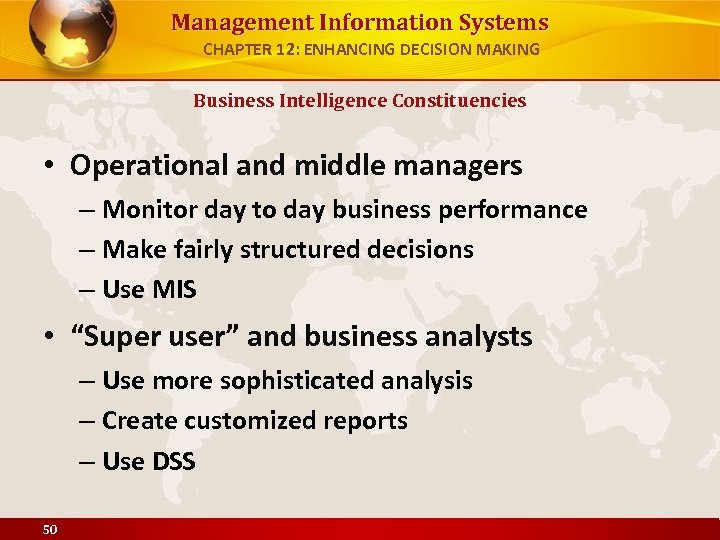 Management Information Systems
CHAPTER 12: ENHANCING DECISION MAKING

Business Intelligence Constituencies

• Operational and middle managers
– Monitor day to day business performance
– Make fairly structured decisions
– Use MIS

• “Super user” and business analysts
– Use more sophisticated analysis
– Create customized reports
– Use DSS

50